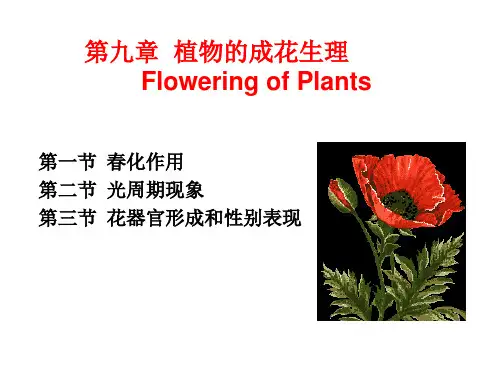 第九章 植物的成花生理
Flowering of Plants

第一节 春化作用
第二节 光周期现象
第三节 花器官形成和性别表现